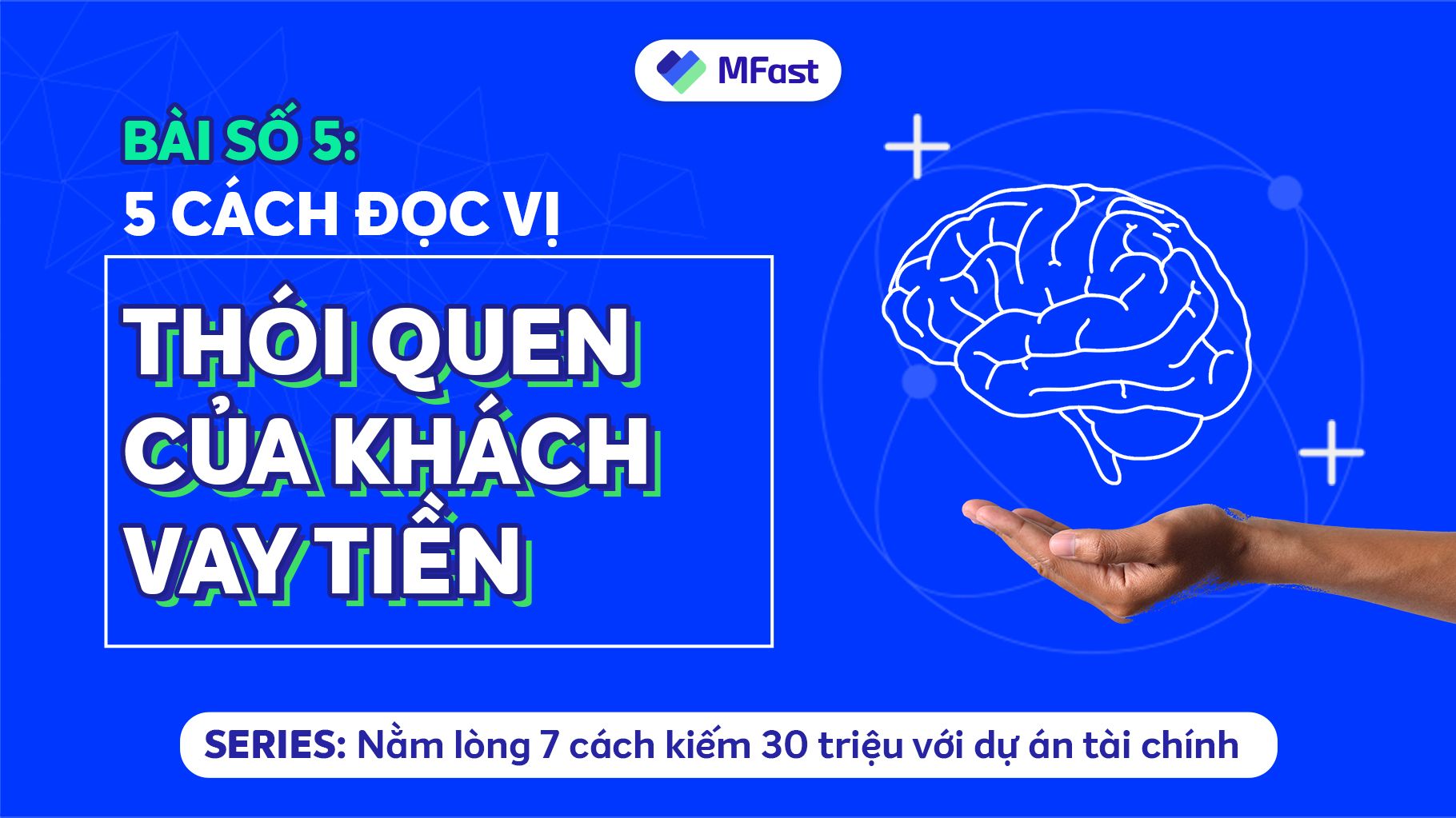 MFast

BÀI SỐ 5:
5 CÁCH ĐỌC VỊ

THÓI QUEN CỦA KHÁCH VAY TIỀN

SERIES: Nằm lòng 7 cách kiếm 30 triệu với dự án tài chính